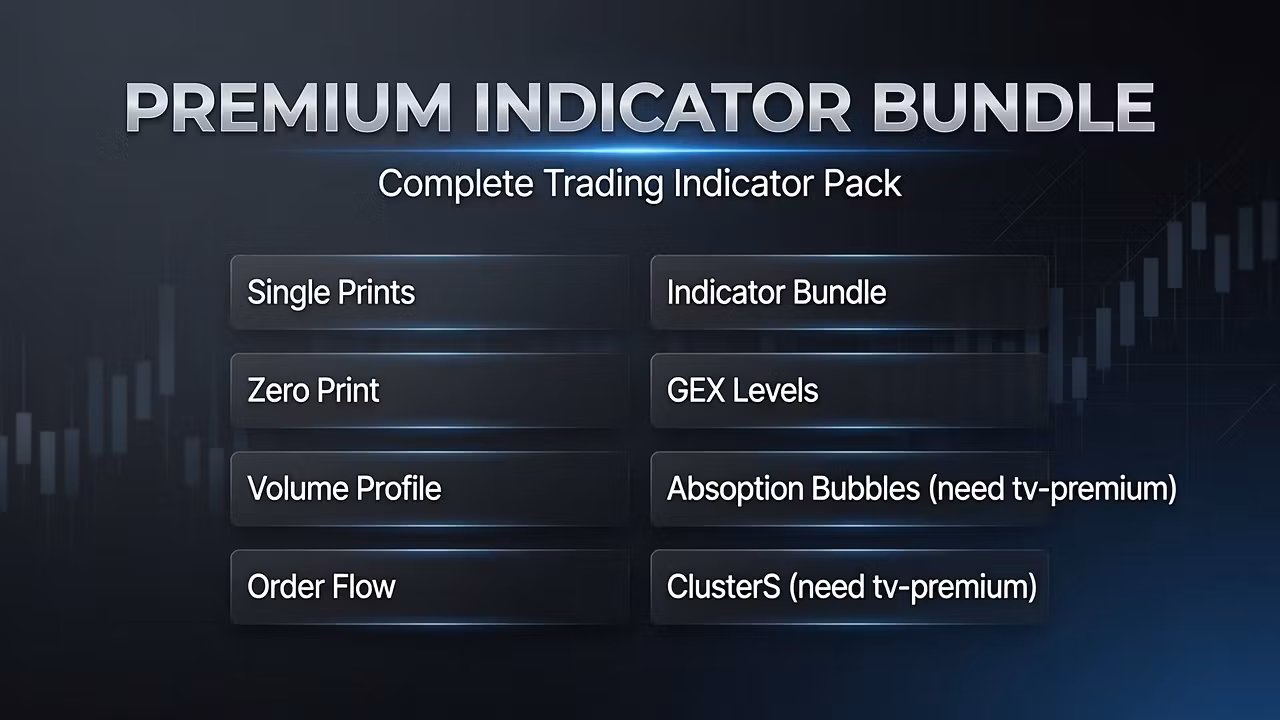 PREMIUM INDICATOR BUNDLE

Complete Trading Indicator Pack

Single Prints

Zero Print

Volume Profile

Order Flow

Indicator Bundle

GEX Levels

Absoption Bubbles (need tv-premium)

ClusterS (need tv-premium)